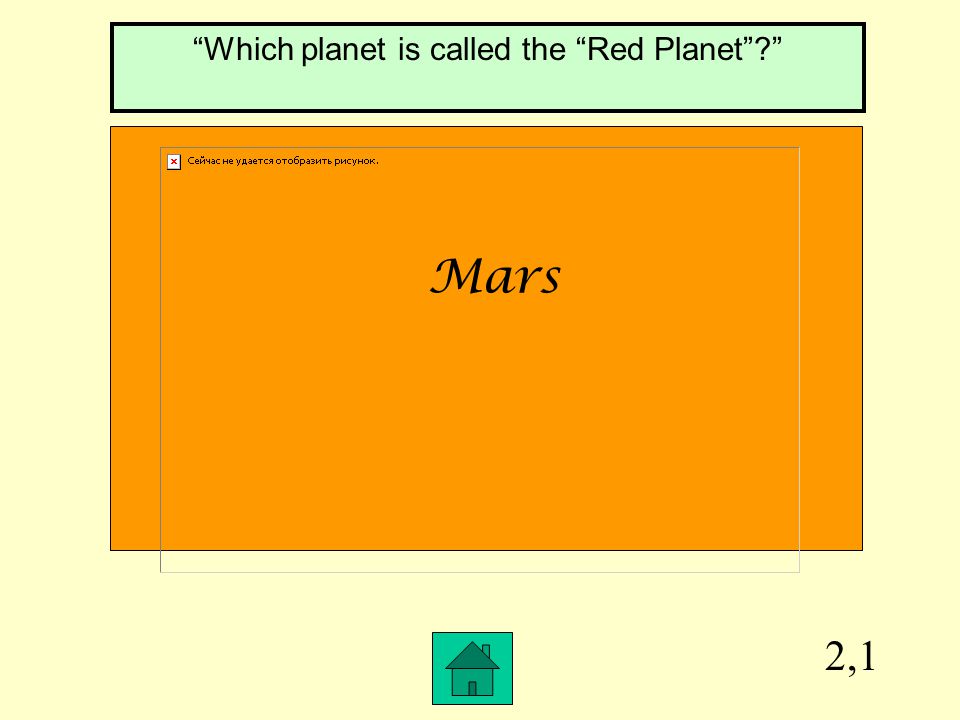 “Which planet is called the “Red Planet”?”

Сейчас не удается отобразить рисунок.

Mars

2,1